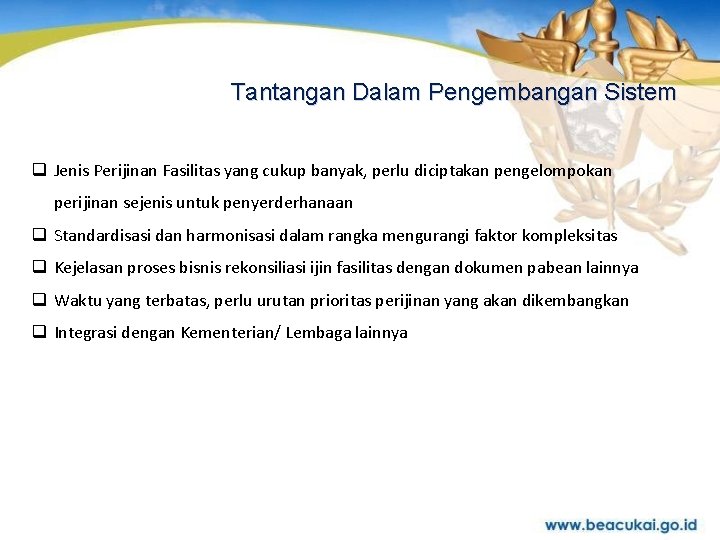 Tantangan Dalam Pengembangan Sistem

❑ Jenis Perijinan Fasilitas yang cukup banyak, perlu diciptakan pengelompokan perijinan sejenis untuk penyerderhanaan

❑ Standardisasi dan harmonisasi dalam rangka mengurangi faktor kompleksitas

❑ Kejelasan proses bisnis rekonsiliasi ijin fasilitas dengan dokumen pabean lainnya

❑ Waktu yang terbatas, perlu urutan prioritas perijinan yang akan dikembangkan

❑ Integrasi dengan Kementerian/ Lembaga lainnya

www.beacukai.go.id